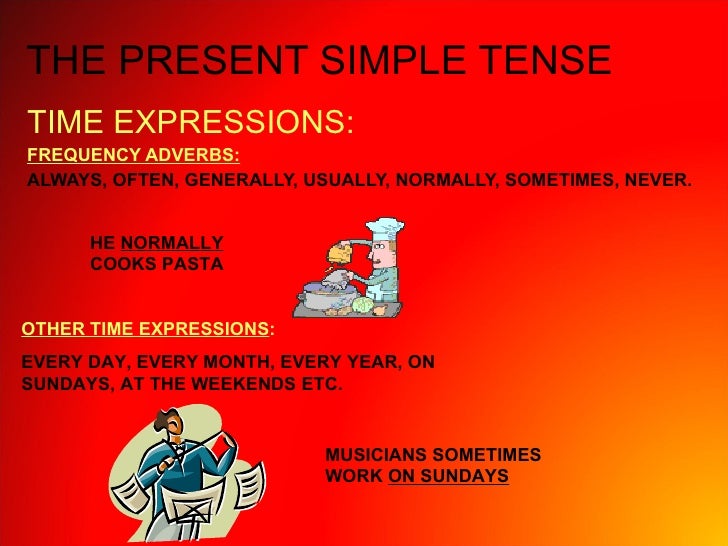 THE PRESENT SIMPLE TENSE

TIME EXPRESSIONS:

FREQUENCY ADVERBS:

ALWAYS, OFTEN, GENERALLY, USUALLY, NORMALLY, SOMETIMES, NEVER.

HE NORMALLY COOKS PASTA

OTHER TIME EXPRESSIONS:

EVERY DAY, EVERY MONTH, EVERY YEAR, ON SUNDAYS, AT THE WEEKENDS ETC.

MUSICIANS SOMETIMES WORK ON SUNDAYS